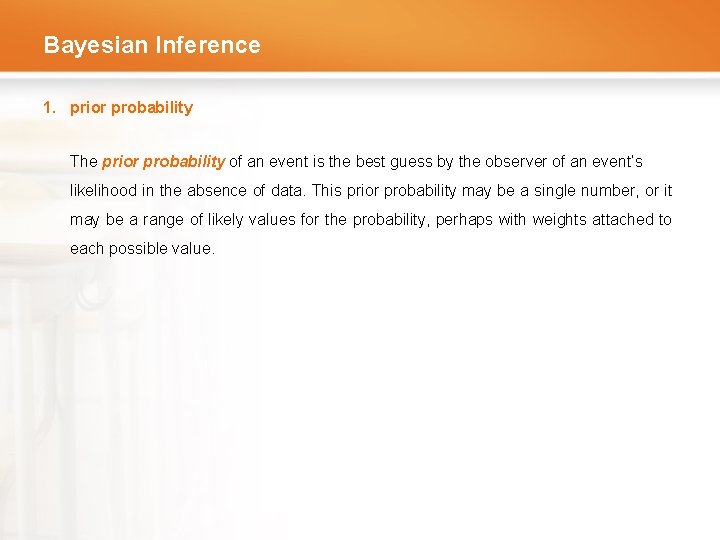 Bayesian Inference

1. prior probability

The prior probability of an event is the best guess by the observer of an event's likelihood in the absence of data. This prior probability may be a single number, or it may be a range of likely values for the probability, perhaps with weights attached to each possible value.